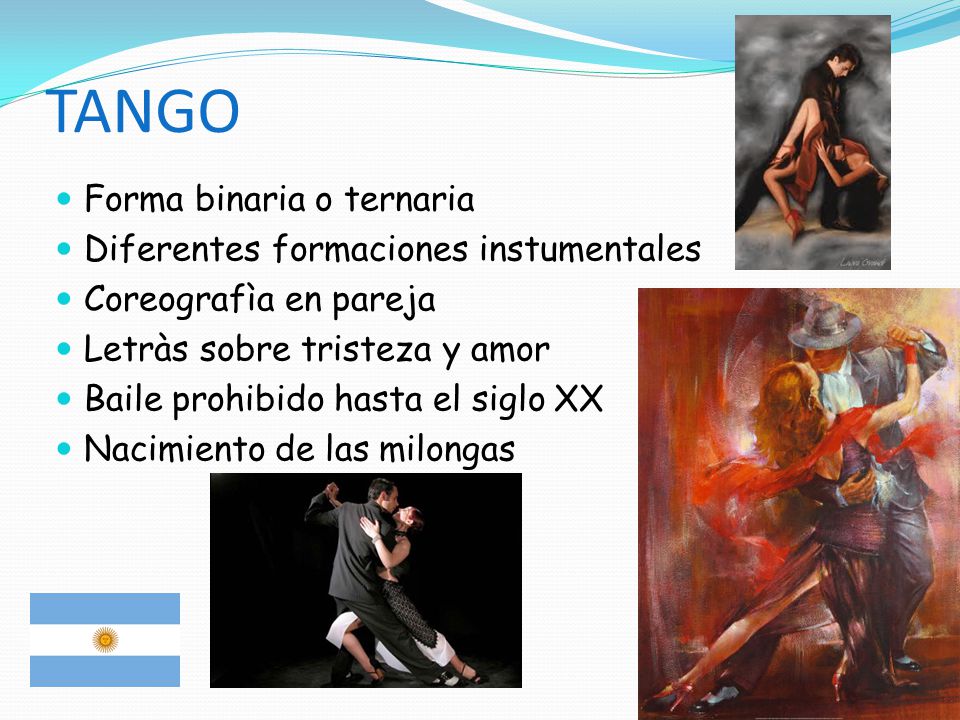 TANGO

- Forma binaria o ternaria
- Diferentes formaciones instumentales
- Coreografìa en pareja
- Letràs sobre tristeza y amor
- Baile prohibido hasta el siglo XX
- Nacimiento de las milongas